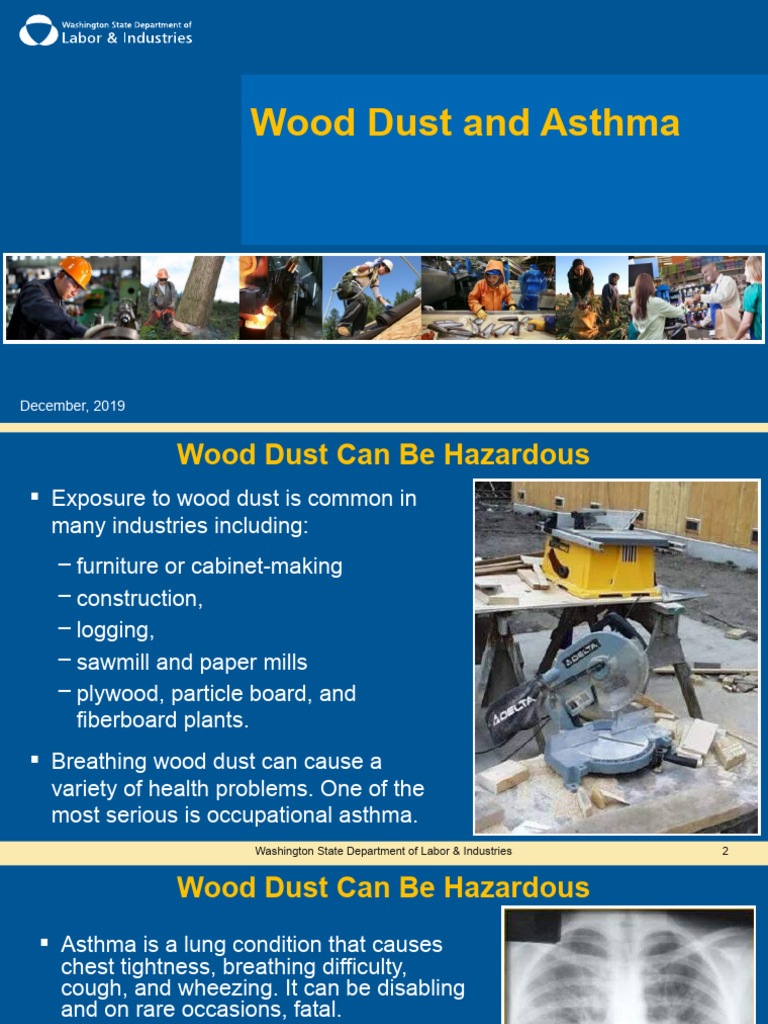 Washington State Department of
Labor & Industries

Wood Dust and Asthma

December, 2019

Wood Dust Can Be Hazardous

▪ Exposure to wood dust is common in many industries including:
– furniture or cabinet-making
– construction,
– logging,
– sawmill and paper mills
– plywood, particle board, and fiberboard plants.

▪ Breathing wood dust can cause a variety of health problems. One of the most serious is occupational asthma.

DELTA

DELTA

Washington State Department of Labor & Industries 2

Wood Dust Can Be Hazardous

▪ Asthma is a lung condition that causes chest tightness, breathing difficulty, cough, and wheezing. It can be disabling and on rare occasions, fatal.